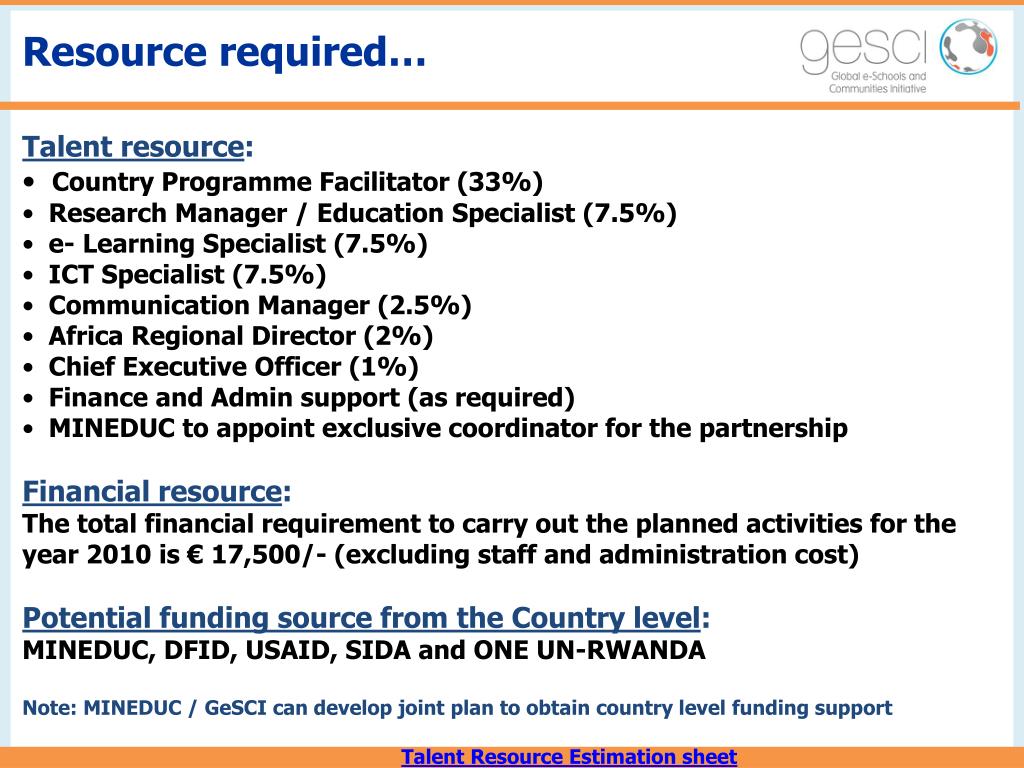 Resource required…

gesci
Global e-Schools and Communities Initiative

Talent resource:
• Country Programme Facilitator (33%)
• Research Manager / Education Specialist (7.5%)
• e- Learning Specialist (7.5%)
• ICT Specialist (7.5%)
• Communication Manager (2.5%)
• Africa Regional Director (2%)
• Chief Executive Officer (1%)
• Finance and Admin support (as required)
• MINEDUC to appoint exclusive coordinator for the partnership

Financial resource:
The total financial requirement to carry out the planned activities for the year 2010 is € 17,500/- (excluding staff and administration cost)

Potential funding source from the Country level:
MINEDUC, DFID, USAID, SIDA and ONE UN-RWANDA

Note: MINEDUC / GeSCI can develop joint plan to obtain country level funding support

Talent Resource Estimation sheet